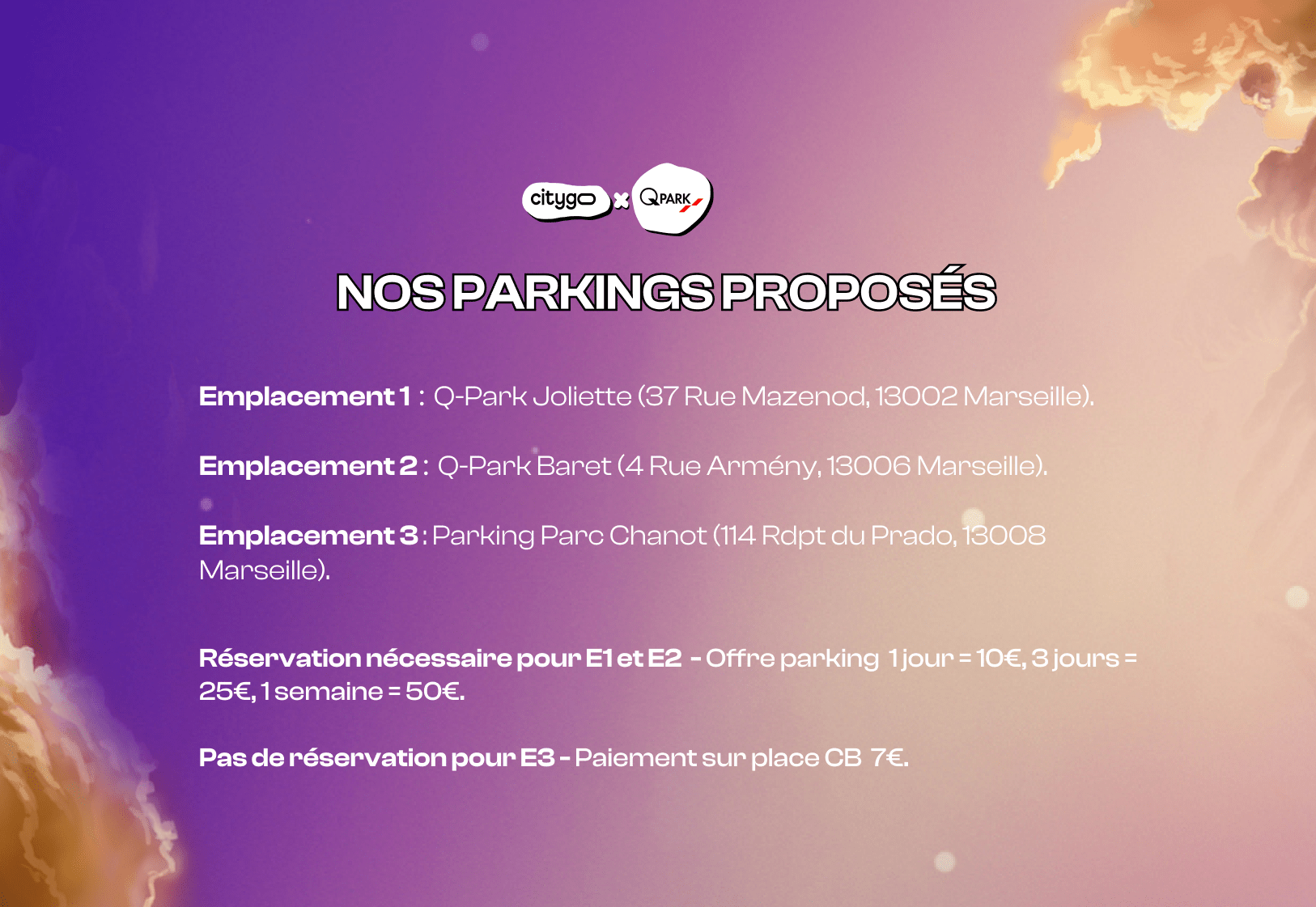 citygo × QPARK

NOS PARKINGS PROPOSÉS

Emplacement 1 : Q-Park Joliette (37 Rue Mazenod, 13002 Marseille).

Emplacement 2 : Q-Park Baret (4 Rue Armény, 13006 Marseille).

Emplacement 3 : Parking Parc Chanot (114 Rdpt du Prado, 13008 Marseille).

Réservation nécessaire pour E1 et E2 - Offre parking 1 jour = 10€, 3 jours = 25€, 1 semaine = 50€.

Pas de réservation pour E3 - Paiement sur place CB 7€.